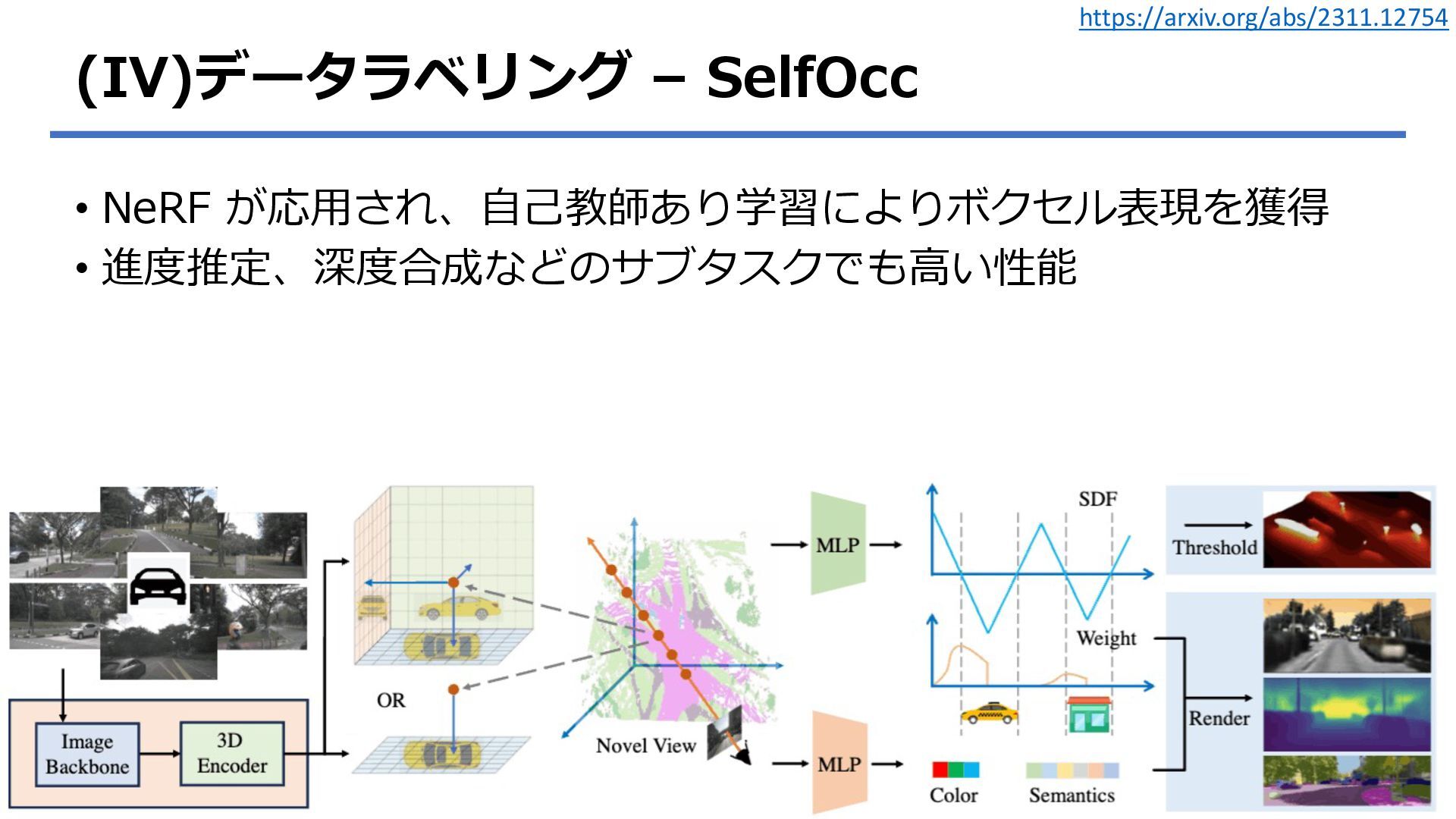 https://arxiv.org/abs/2311.12754

(IV)データラベリング – SelfOcc

• NeRF が応用され、自己教師あり学習によりボクセル表現を獲得
• 進度推定、深度合成などのサブタスクでも高い性能

Image Backbone
3D Encoder
OR
Novel View
MLP
MLP
SDF
Weight
Color
Semantics
Threshold
Render